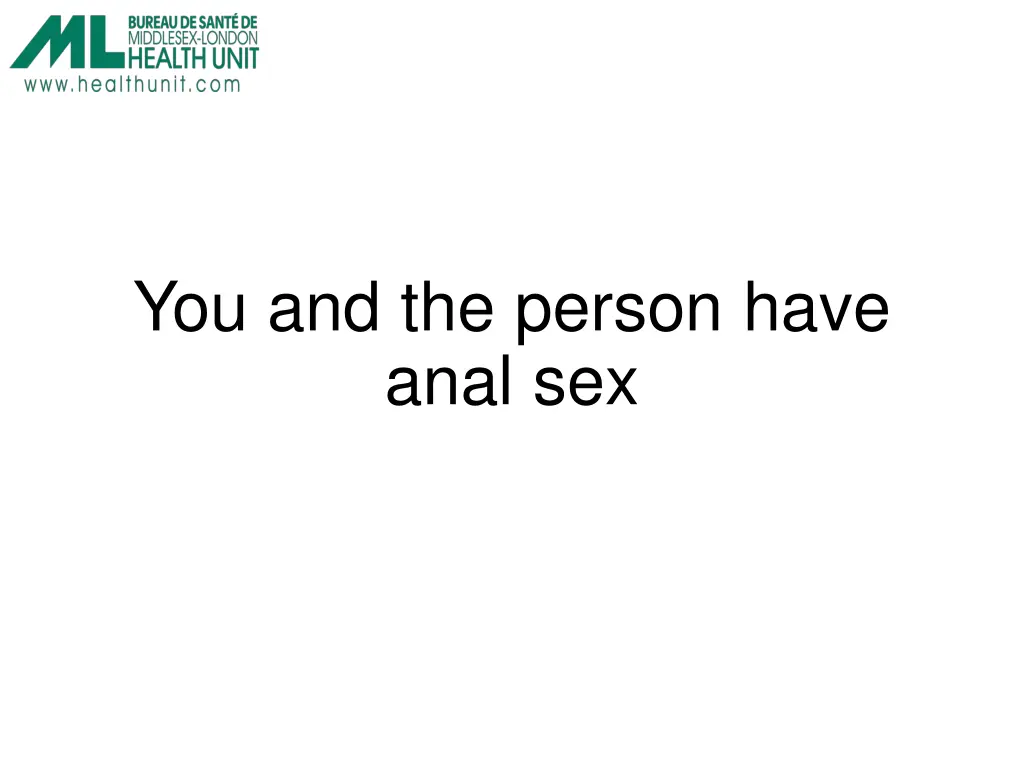 ML BUREAU DE SANTÉ DE MIDDLESEX-LONDON HEALTH UNIT
www.healthunit.com

You and the person have anal sex